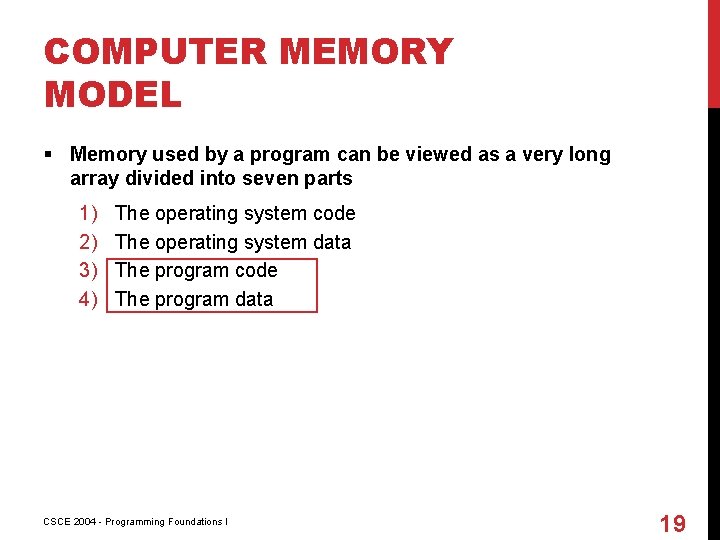 COMPUTER MEMORY MODEL

▪ Memory used by a program can be viewed as a very long array divided into seven parts

1) The operating system code
2) The operating system data
3) The program code
4) The program data

CSCE 2004 - Programming Foundations I

19